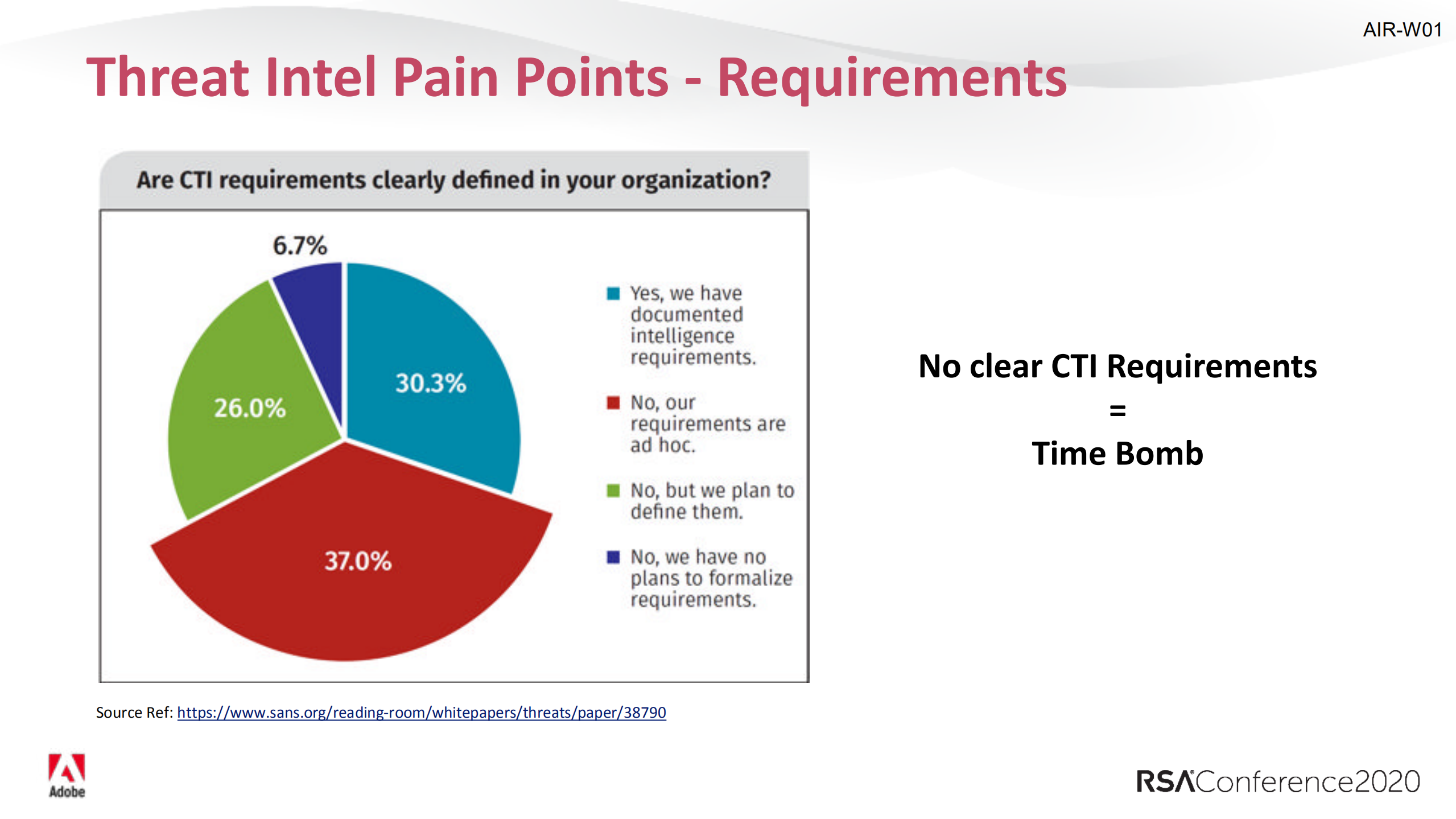 AIR-W01

Threat Intel Pain Points - Requirements

Are CTI requirements clearly defined in your organization?

6.7%

30.3%

26.0%

37.0%

Yes, we have documented intelligence requirements.

No, our requirements are ad hoc.

No, but we plan to define them.

No, we have no plans to formalize requirements.

No clear CTI Requirements
=
Time Bomb

Source Ref: https://www.sans.org/reading-room/whitepapers/threats/paper/38790

Adobe

RSAConference2020